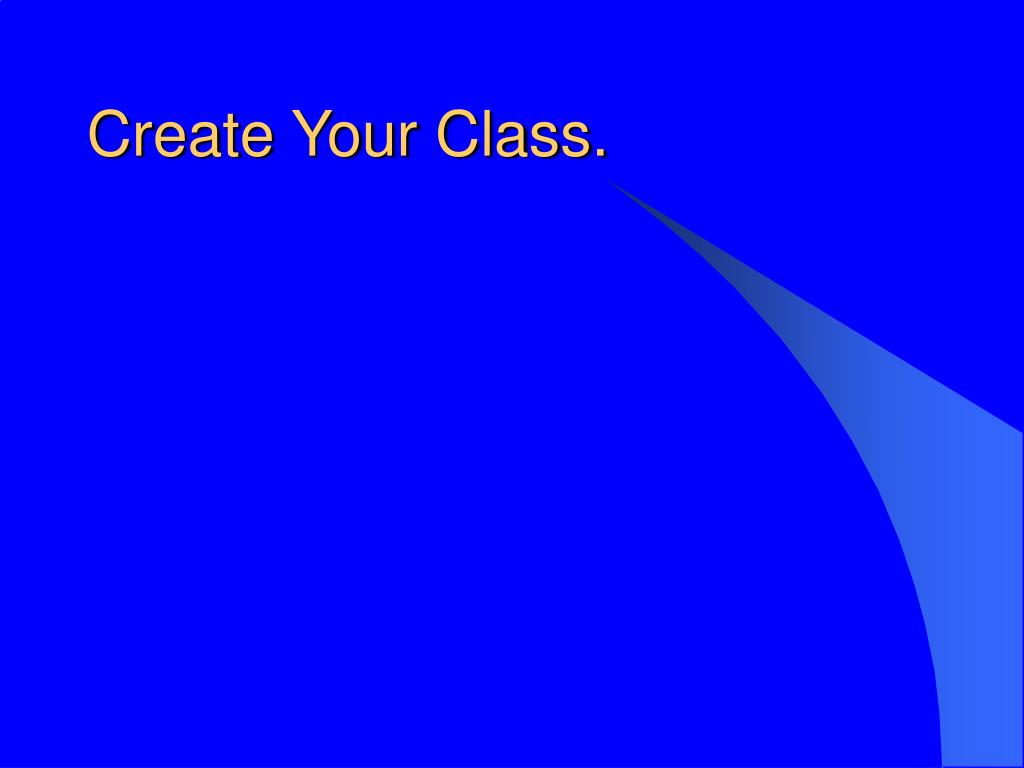 Create Your Class.